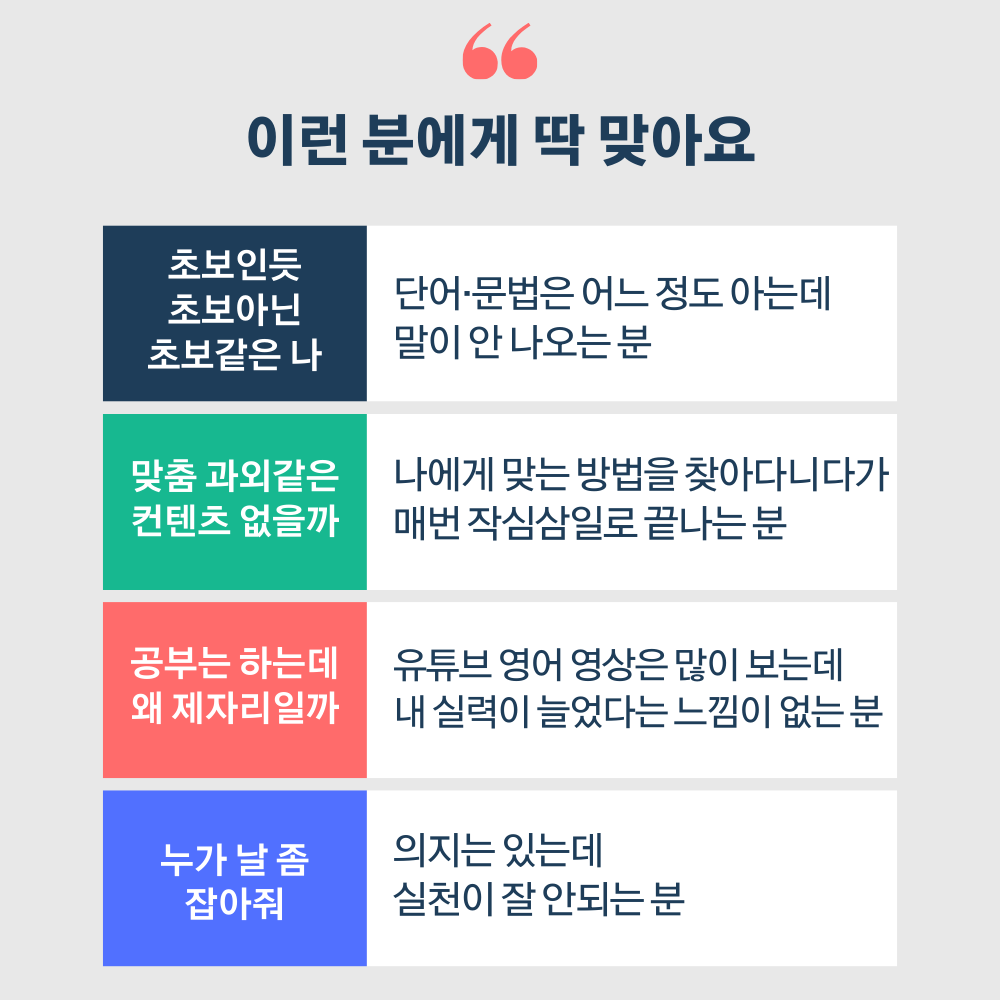 “

이런 분에게 딱 맞아요

| 초보인듯 초보아닌 초보같은 나 | 단어·문법은 어느 정도 아는데 말이 안 나오는 분 |
|---|---|
| 맞춤 과외같은 컨텐츠 없을까 | 나에게 맞는 방법을 찾아다니다가 매번 작심삼일로 끝나는 분 |
| 공부는 하는데 왜 제자리일까 | 유튜브 영어 영상은 많이 보는데 내 실력이 늘었다는 느낌이 없는 분 |
| 누가 날 좀 잡아줘 | 의지는 있는데 실천이 잘 안되는 분 |